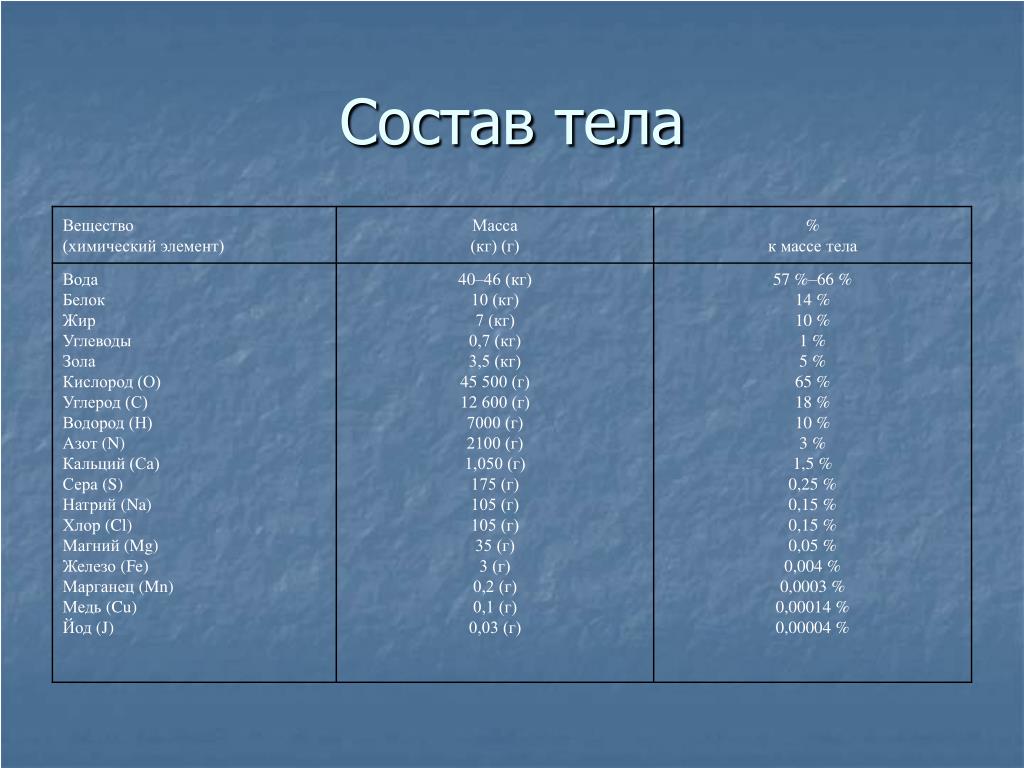 Состав тела

| Вещество (химический элемент) | Масса (кг) (г) | % к массе тела |
|---|---|---|
| Вода | 40–46 (кг) | 57 %–66 % |
| Белок | 10 (кг) | 14 % |
| Жир | 7 (кг) | 10 % |
| Углеводы | 0,7 (кг) | 1 % |
| Зола | 3,5 (кг) | 5 % |
| Кислород (O) | 45 500 (г) | 65 % |
| Углерод (C) | 12 600 (г) | 18 % |
| Водород (H) | 7000 (г) | 10 % |
| Азот (N) | 2100 (г) | 3 % |
| Кальций (Ca) | 1,050 (г) | 1,5 % |
| Сера (S) | 175 (г) | 0,25 % |
| Натрий (Na) | 105 (г) | 0,15 % |
| Хлор (Cl) | 105 (г) | 0,15 % |
| Магний (Mg) | 35 (г) | 0,05 % |
| Железо (Fe) | 3 (г) | 0,004 % |
| Марганец (Mn) | 0,2 (г) | 0,0003 % |
| Медь (Cu) | 0,1 (г) | 0,00014 % |
| Йод (J) | 0,03 (г) | 0,00004 % |